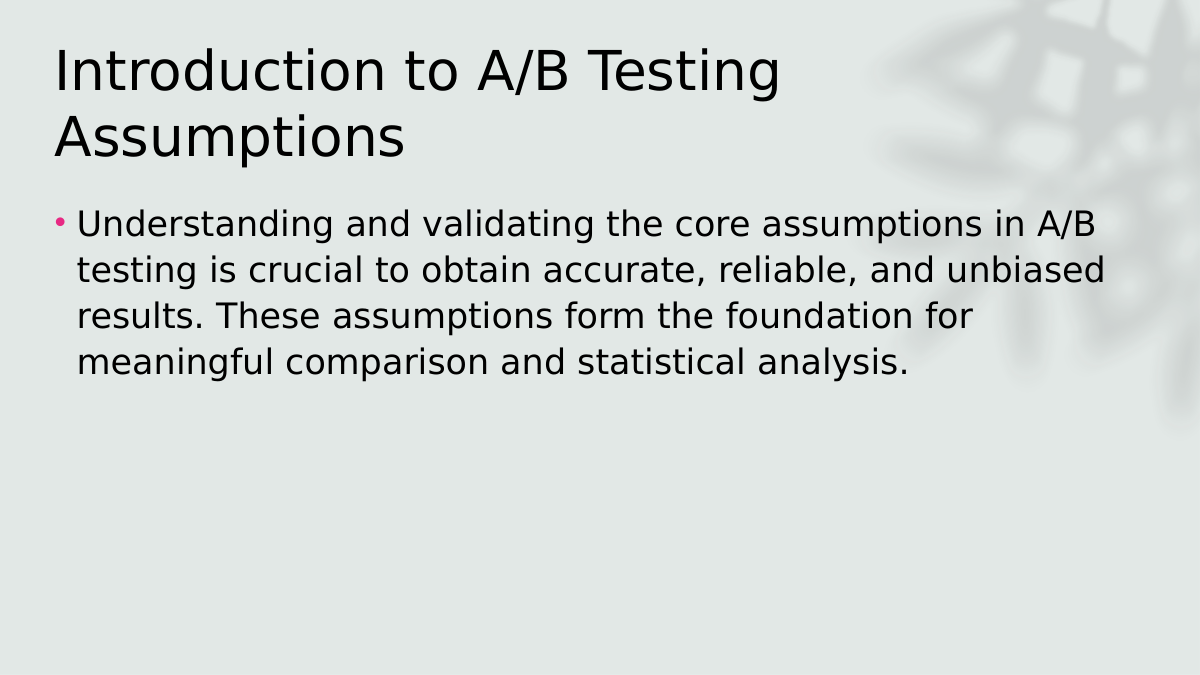 Introduction to A/B Testing Assumptions

• Understanding and validating the core assumptions in A/B testing is crucial to obtain accurate, reliable, and unbiased results. These assumptions form the foundation for meaningful comparison and statistical analysis.